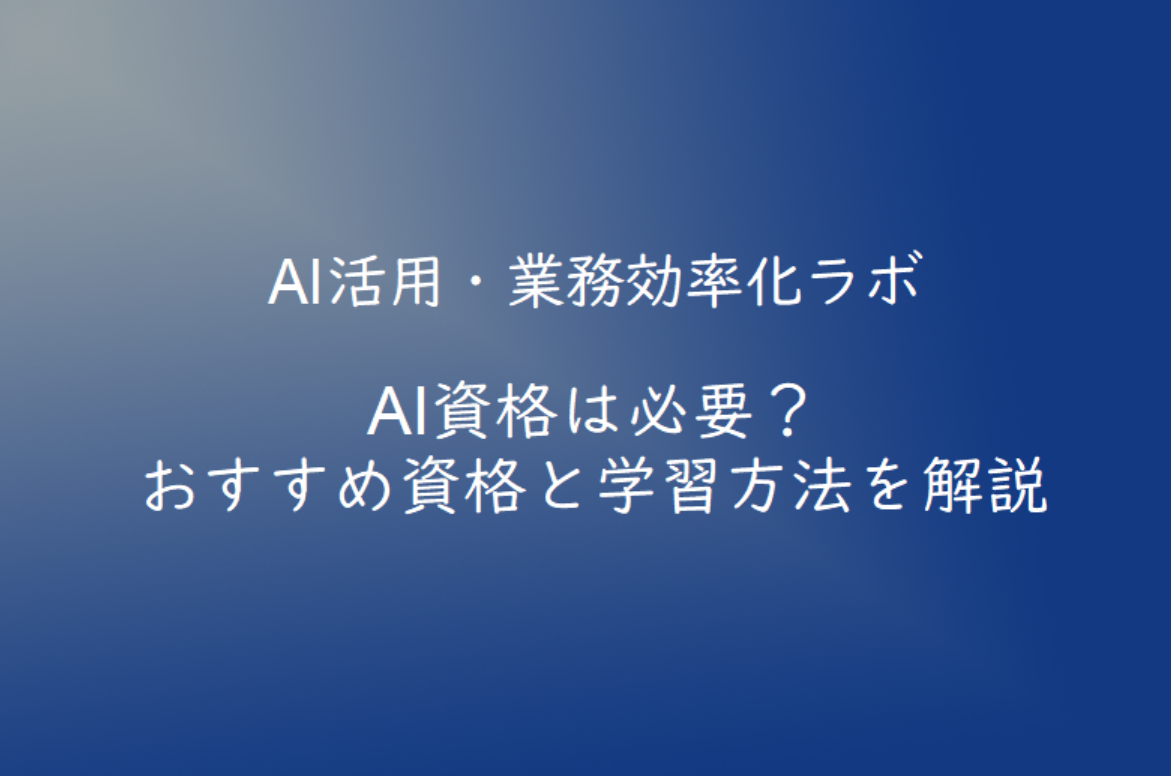 AI活用・業務効率化ラボ

AI資格は必要？
おすすめ資格と学習方法を解説